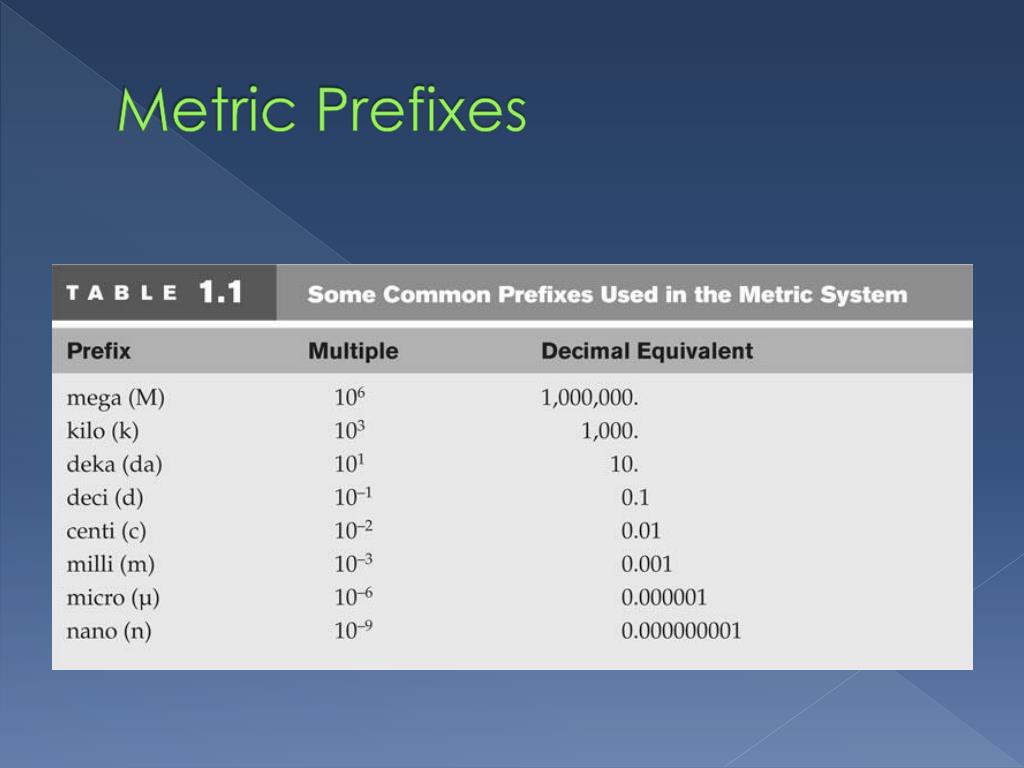 Metric Prefixes

TABLE 1.1 Some Common Prefixes Used in the Metric System

| Prefix | Multiple | Decimal Equivalent |
|---|---|---|
| mega (M) | $10^6$ | 1,000,000. |
| kilo (k) | $10^3$ | 1,000. |
| deka (da) | $10^1$ | 10. |
| deci (d) | $10^{-1}$ | 0.1 |
| centi (c) | $10^{-2}$ | 0.01 |
| milli (m) | $10^{-3}$ | 0.001 |
| micro (µ) | $10^{-6}$ | 0.000001 |
| nano (n) | $10^{-9}$ | 0.000000001 |